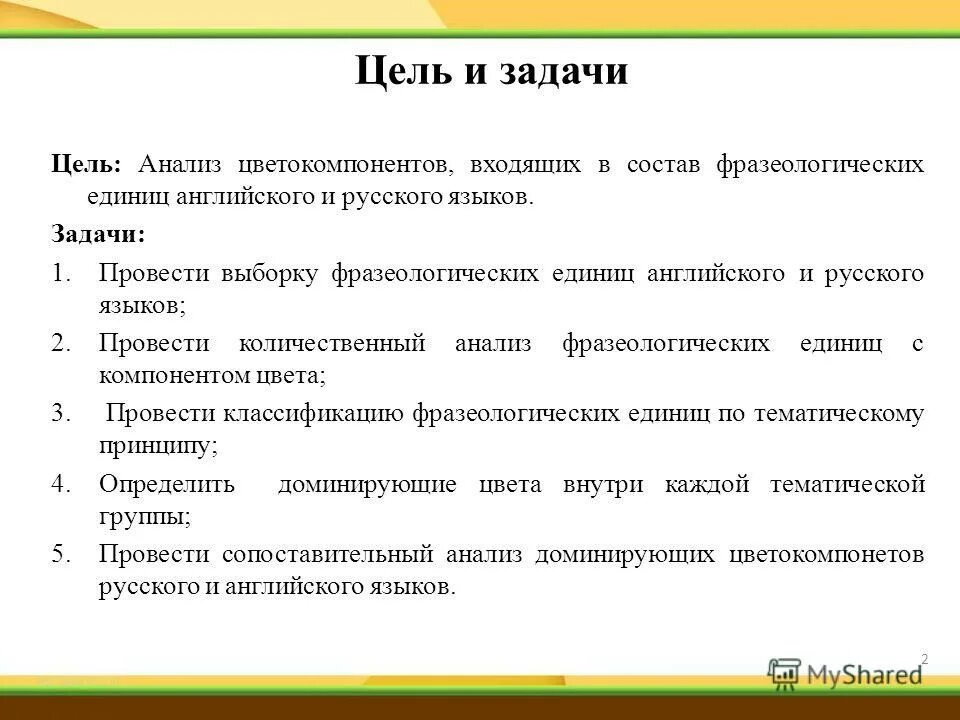 Цель и задачи

Цель: Анализ цветокомпонентов, входящих в состав фразеологических единиц английского и русского языков.

Задачи:

1. Провести выборку фразеологических единиц английского и русского языков;

2. Провести количественный анализ фразеологических единиц с компонентом цвета;

3. Провести классификацию фразеологических единиц по тематическому принципу;

4. Определить доминирующие цвета внутри каждой тематической группы;

5. Провести сопоставительный анализ доминирующих цветокомпонетов русского и английского языков.

2

MyShared